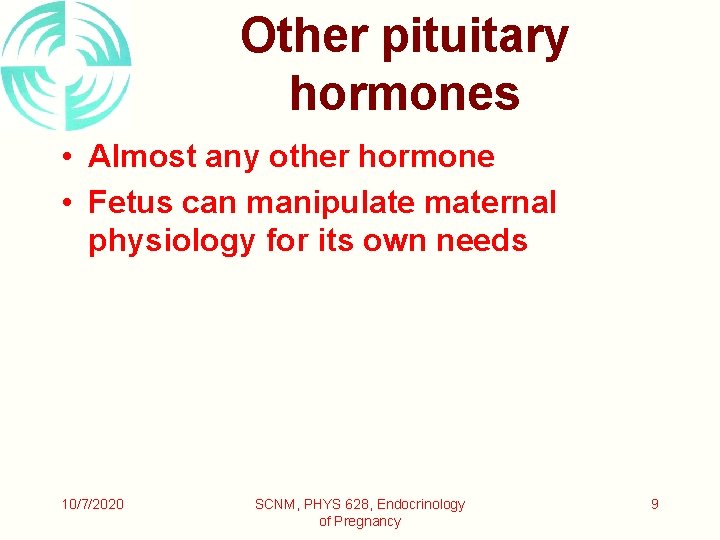 Other pituitary hormones

• Almost any other hormone
• Fetus can manipulate maternal physiology for its own needs

10/7/2020

SCNM, PHYS 628, Endocrinology of Pregnancy

9